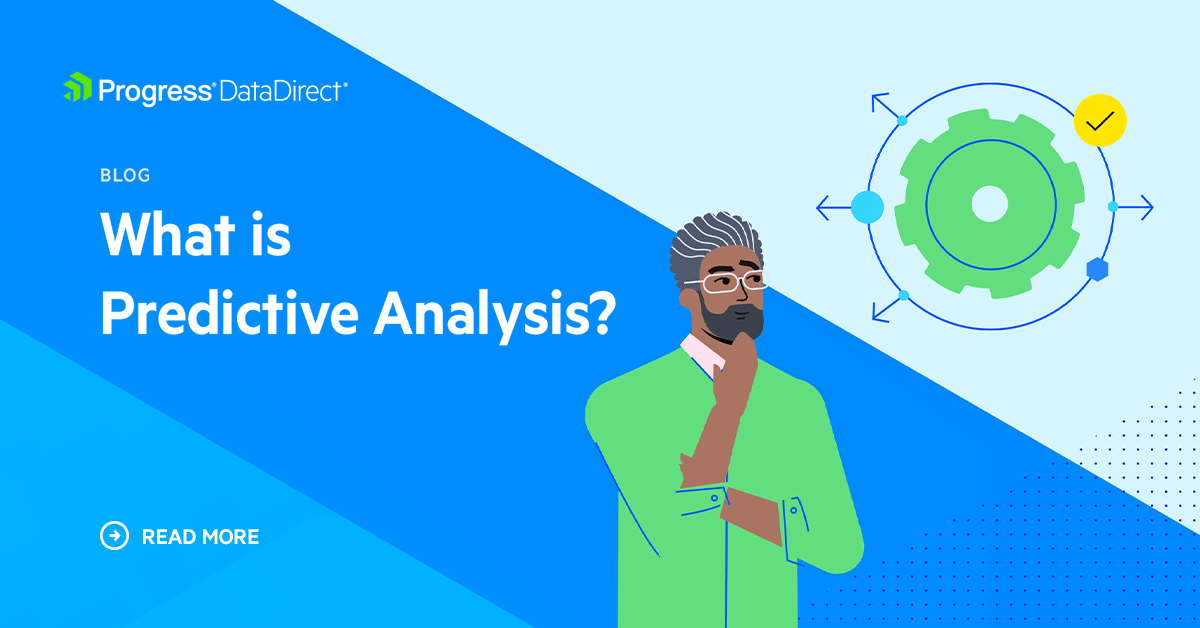 Progress® DataDirect®

BLOG

What is Predictive Analysis?

READ MORE